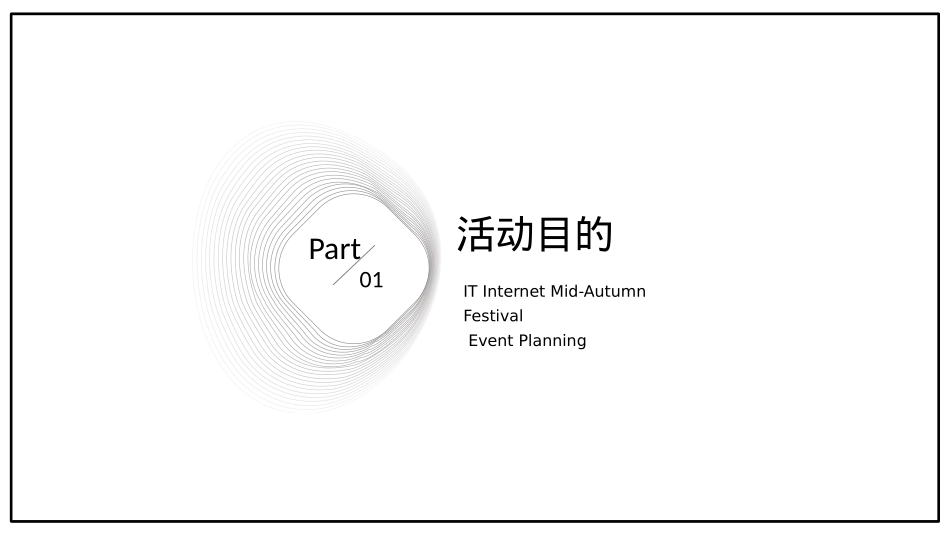 Part
01

活动目的

IT Internet Mid-Autumn Festival Event Planning